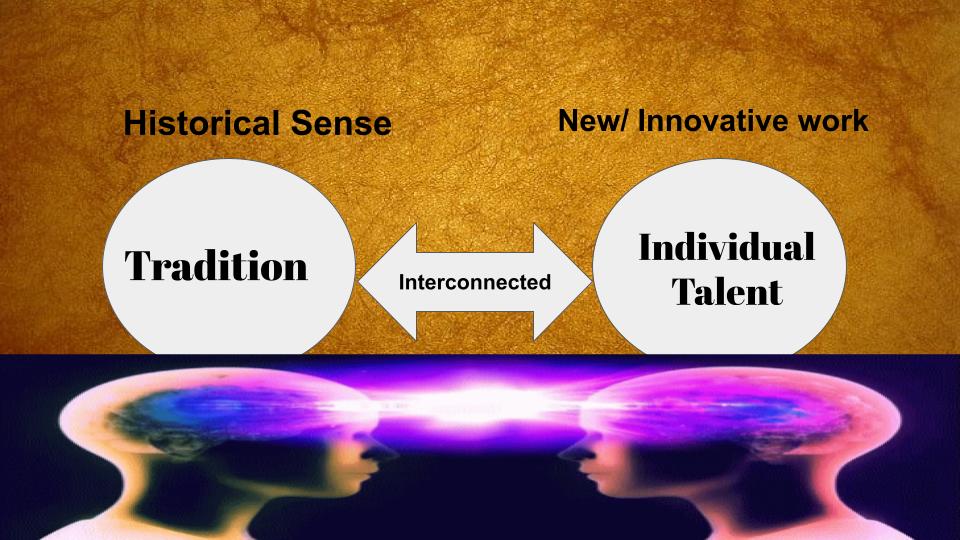 Historical Sense

New/ Innovative work

Tradition

Interconnected

Individual Talent